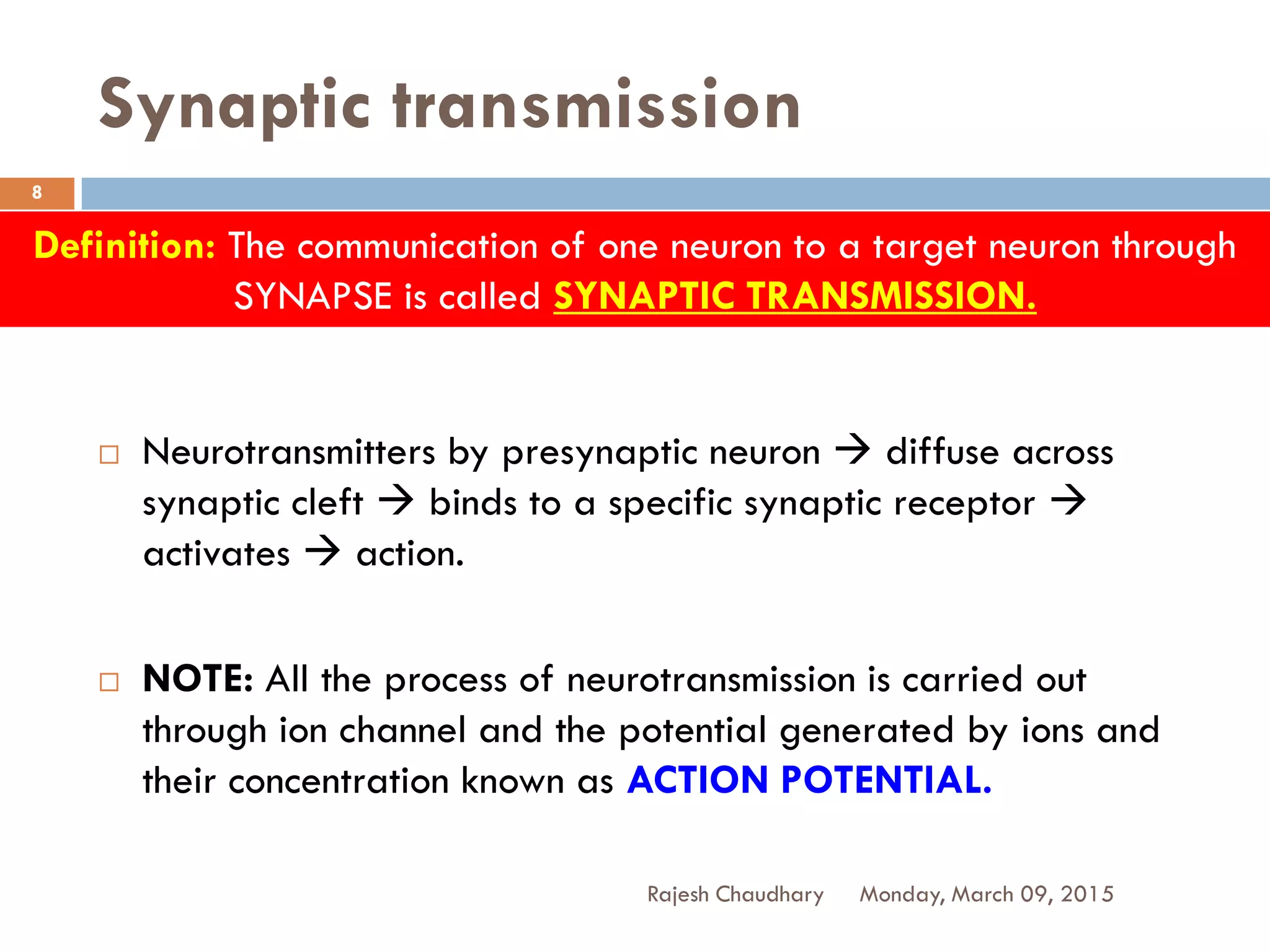 Synaptic transmission

8

Definition: The communication of one neuron to a target neuron through SYNAPSE is called SYNAPTIC TRANSMISSION.

□ Neurotransmitters by presynaptic neuron → diffuse across synaptic cleft → binds to a specific synaptic receptor → activates → action.

□ NOTE: All the process of neurotransmission is carried out through ion channel and the potential generated by ions and their concentration known as ACTION POTENTIAL.

Rajesh Chaudhary Monday, March 09, 2015